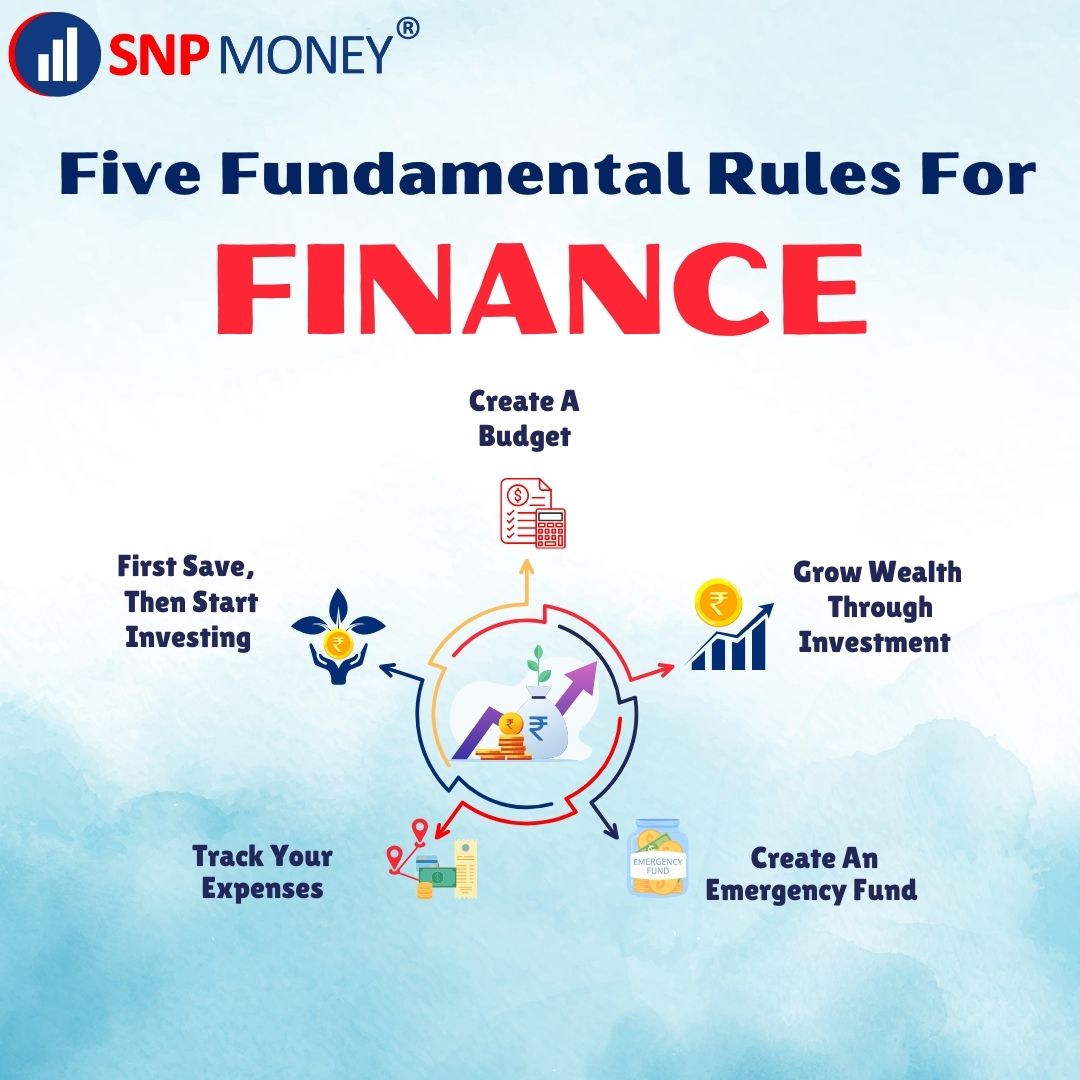 SNP MONEY®

Five Fundamental Rules For

FINANCE

Create A Budget

First Save, Then Start Investing

Grow Wealth Through Investment

Track Your Expenses

EMERGENCY FUND

Create An Emergency Fund